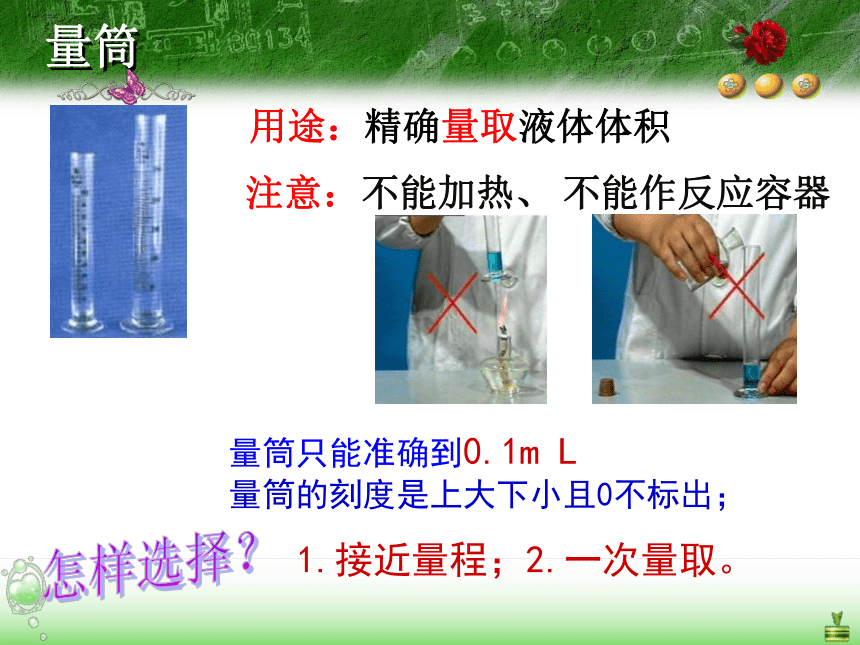 量筒

用途：精确量取液体体积

注意：不能加热、不能作反应容器

量筒只能准确到0.1m L
量筒的刻度是上大下小且0不标出；

怎样选择？ 1.接近量程；2.一次量取。